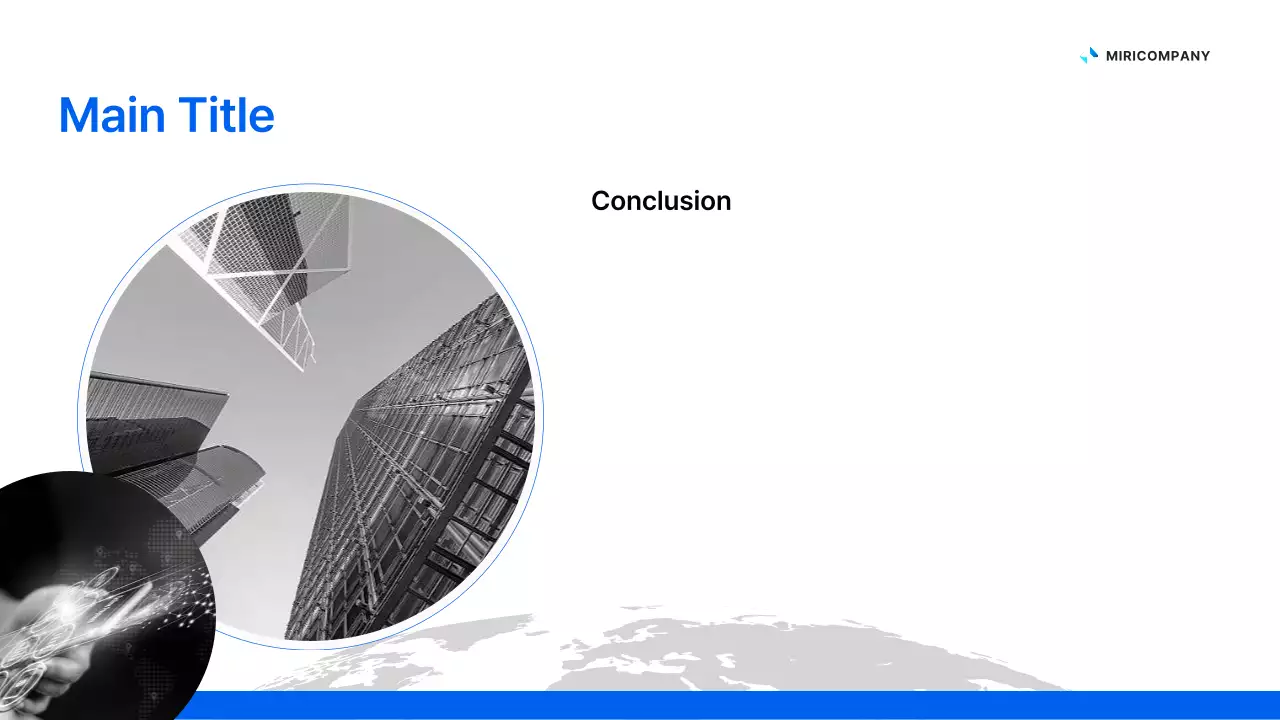 MIRICOMPANY

Main Title

Conclusion